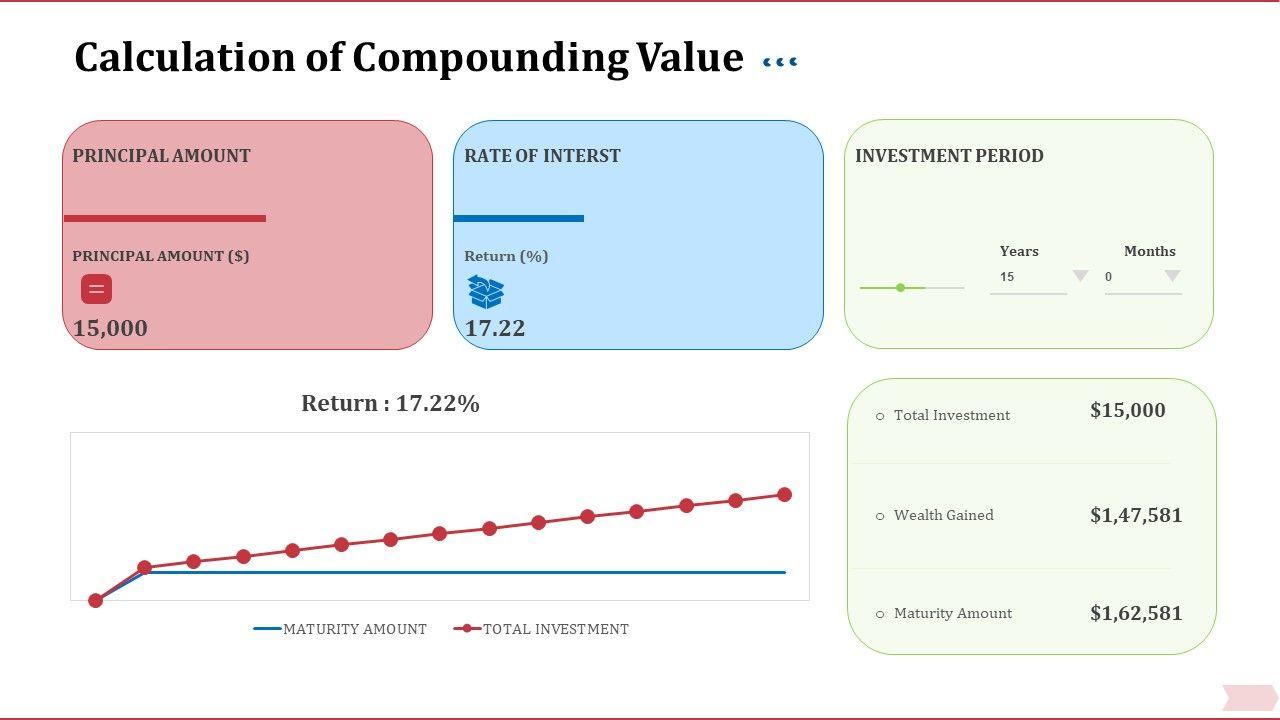 Calculation of Compounding Value

PRINCIPAL AMOUNT

PRINCIPAL AMOUNT ($)

15,000

RATE OF INTERST

Return (%)

17.22

INVESTMENT PERIOD

Years
15

Months
0

Return : 17.22%

MATURITY AMOUNT
TOTAL INVESTMENT

Total Investment $15,000

Wealth Gained $1,47,581

Maturity Amount $1,62,581